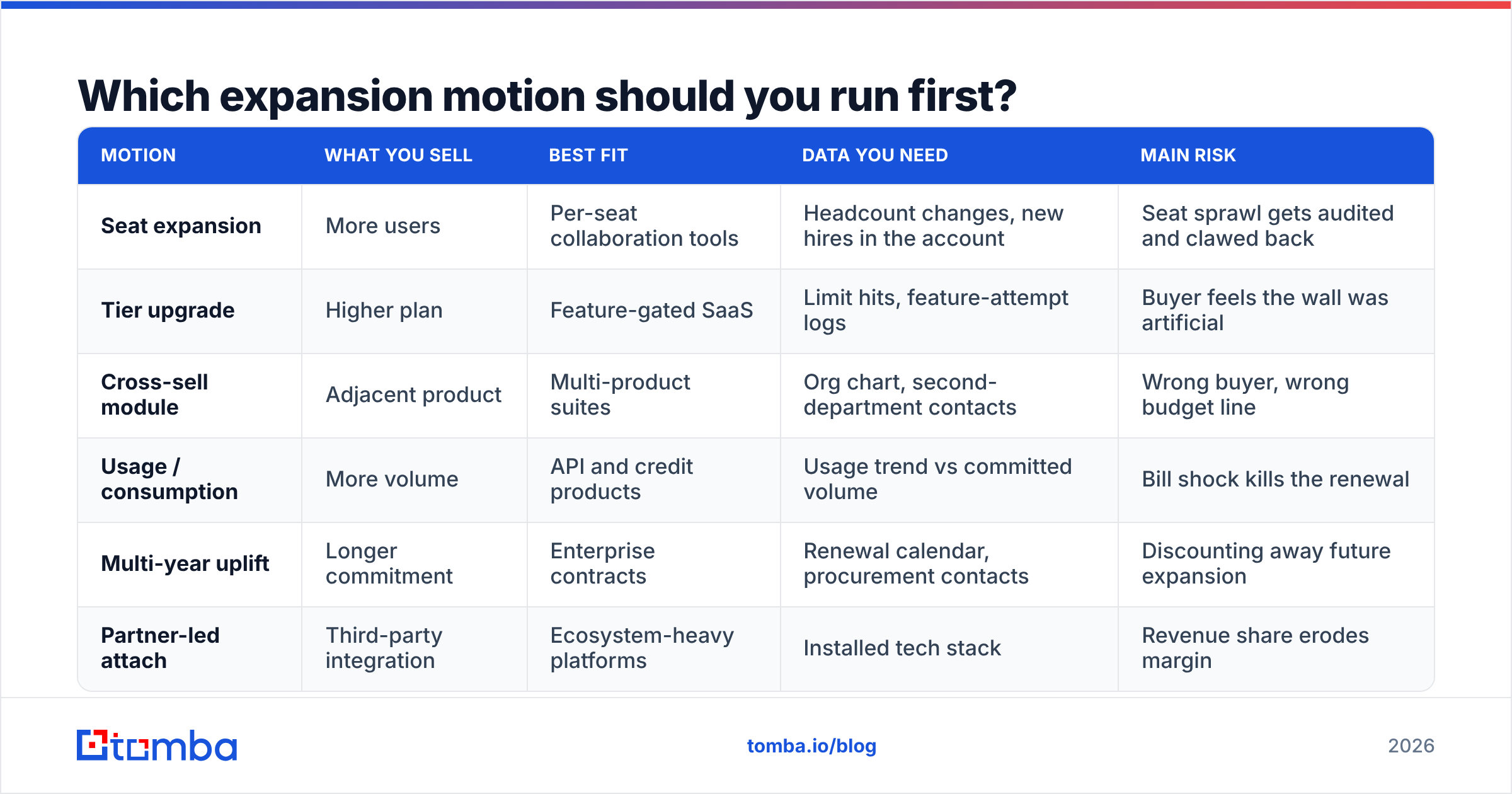 Which expansion motion should you run first?

| MOTION | WHAT YOU SELL | BEST FIT | DATA YOU NEED | MAIN RISK |
|---|---|---|---|---|
| Seat expansion | More users | Per-seat collaboration tools | Headcount changes, new hires in the account | Seat sprawl gets audited and clawed back |
| Tier upgrade | Higher plan | Feature-gated SaaS | Limit hits, feature-attempt logs | Buyer feels the wall was artificial |
| Cross-sell module | Adjacent product | Multi-product suites | Org chart, second-department contacts | Wrong buyer, wrong budget line |
| Usage / consumption | More volume | API and credit products | Usage trend vs committed volume | Bill shock kills the renewal |
| Multi-year uplift | Longer commitment | Enterprise contracts | Renewal calendar, procurement contacts | Discounting away future expansion |
| Partner-led attach | Third-party integration | Ecosystem-heavy platforms | Installed tech stack | Revenue share erodes margin |

tomba

tomba.io/blog

2026